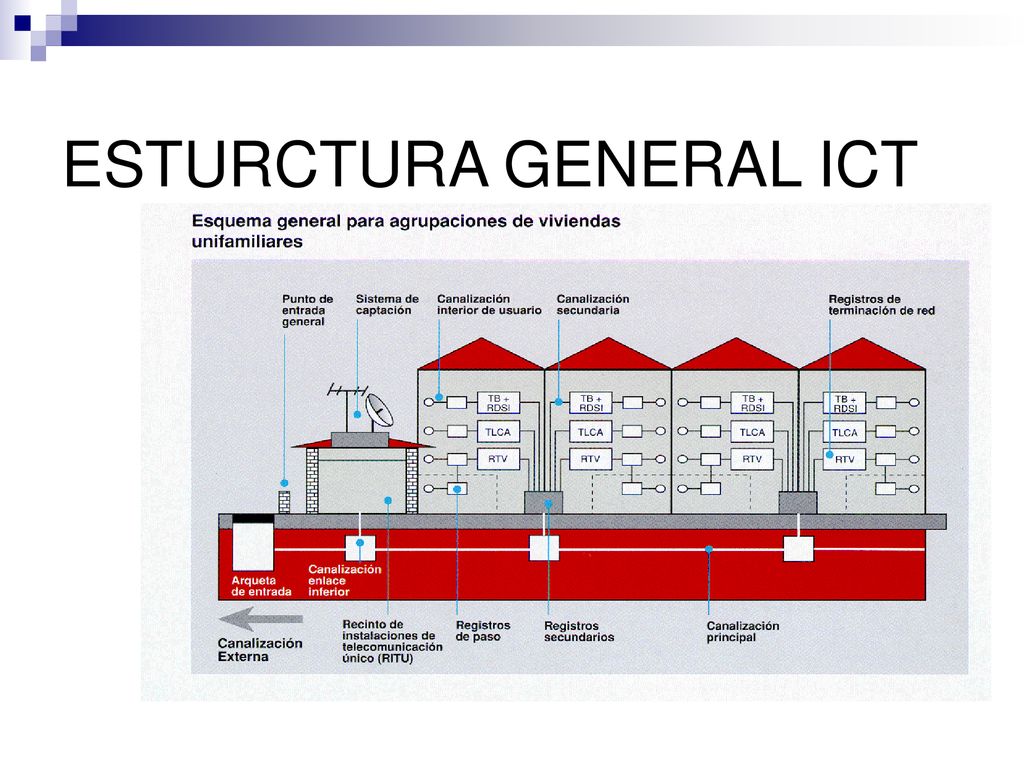 ESTURCTURA GENERAL ICT

Esquema general para agrupaciones de viviendas unifamiliares

Punto de entrada general

Sistema de captación

Canalización interior de usuario

Canalización secundaria

Registros de terminación de red

TB + RDSI

TLCA

RTV

TB + RDSI

TLCA

RTV

TB + RDSI

TLCA

RTV

TB + RDSI

TLCA

RTV

Arqueta de entrada

Canalización enlace inferior

Canalización Externa

Recinto de instalaciones de telecomunicación único (RITU)

Registros de paso

Registros secundarios

Canalización principal